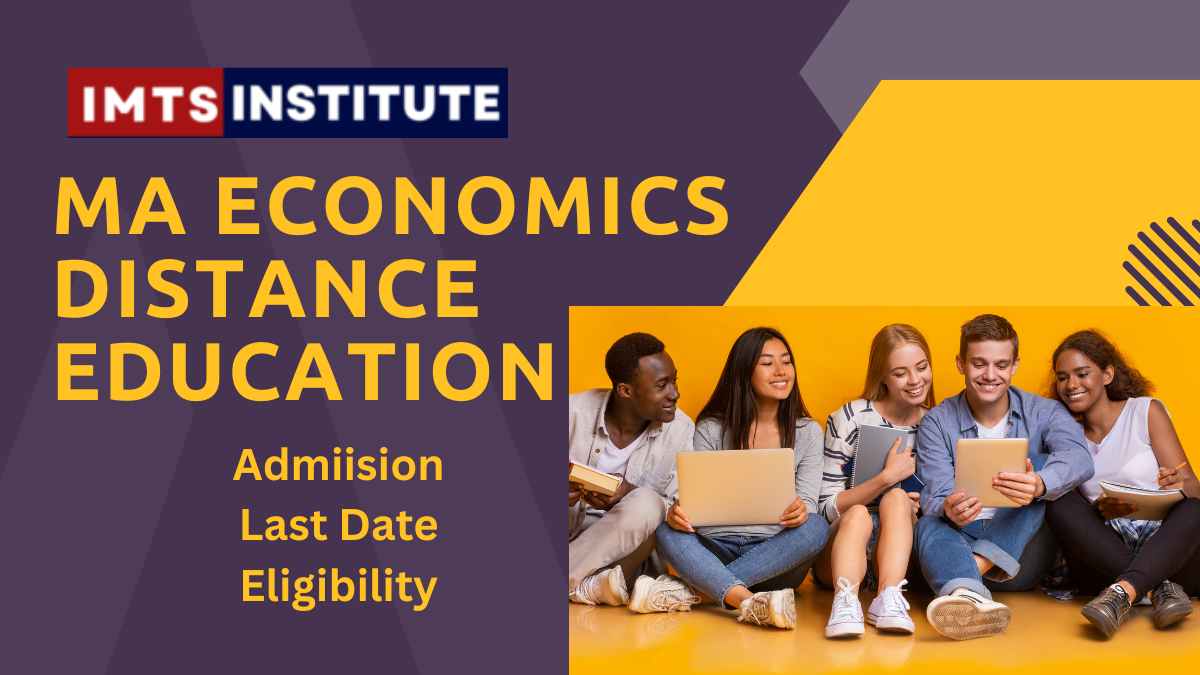 IMTS INSTITUTE

MA ECONOMICS DISTANCE EDUCATION

Admiision
Last Date
Eligibility